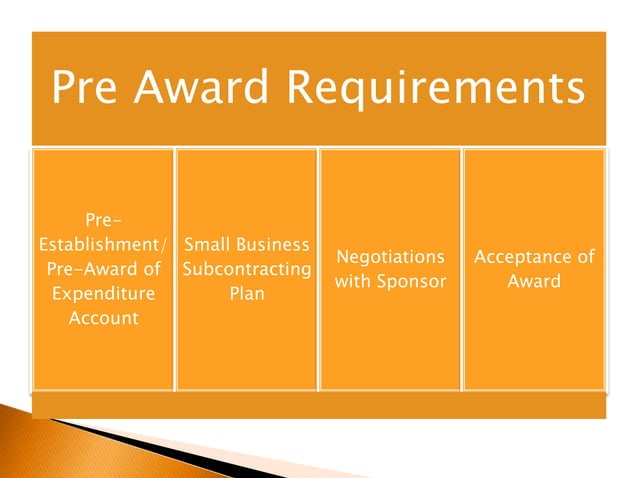 Pre Award Requirements

Pre-Establishment/ Pre-Award of Expenditure Account

Small Business Subcontracting Plan

Negotiations with Sponsor

Acceptance of Award